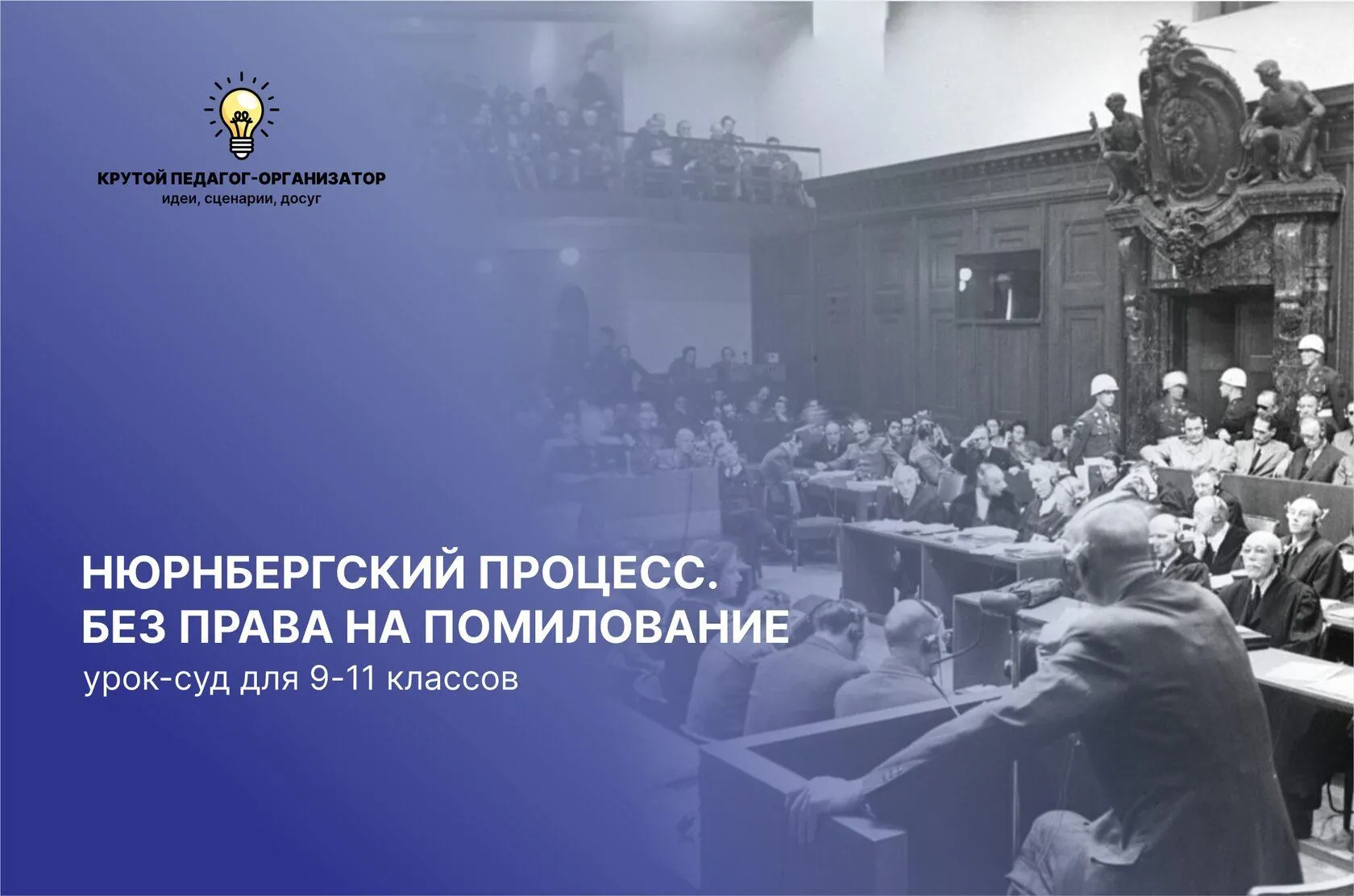 КРУТОЙ ПЕДАГОГ-ОРГАНИЗАТОР
идеи, сценарии, досуг

НЮРНБЕРГСКИЙ ПРОЦЕСС.
БЕЗ ПРАВА НА ПОМИЛОВАНИЕ
урок-суд для 9-11 классов